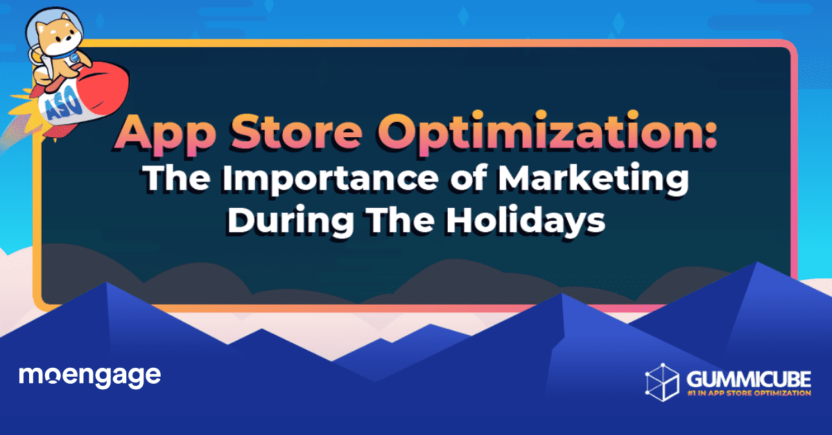 ASO

App Store Optimization:
The Importance of Marketing During The Holidays

moengage

GUMMICUBE
#1 IN APP STORE OPTIMIZATION